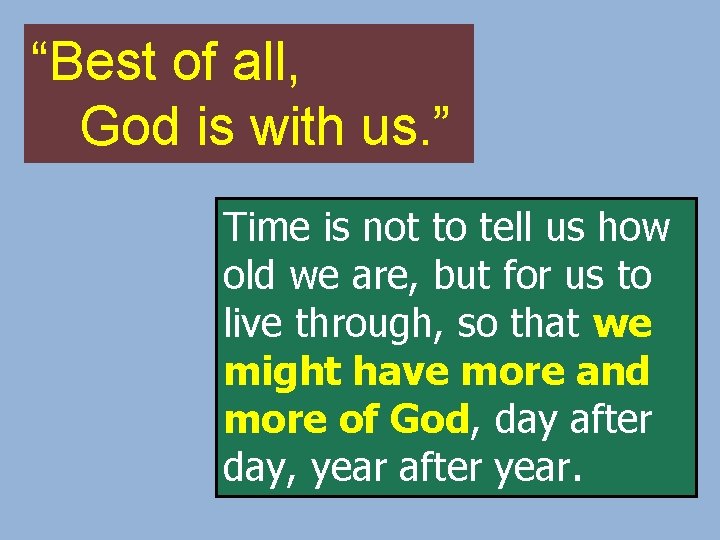 “Best of all,
God is with us.”

Time is not to tell us how old we are, but for us to live through, so that we might have more and more of God, day after day, year after year.